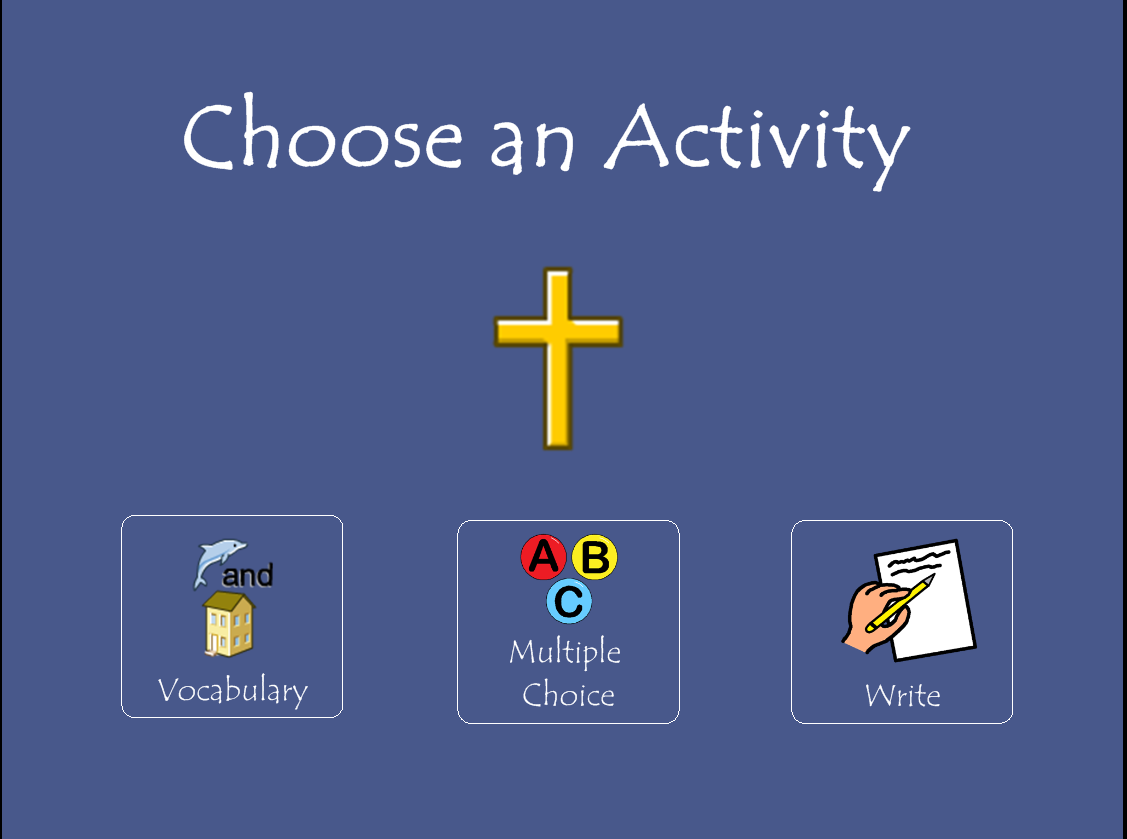 Choose an Activity

and

Vocabulary

A B C

Multiple Choice

Write